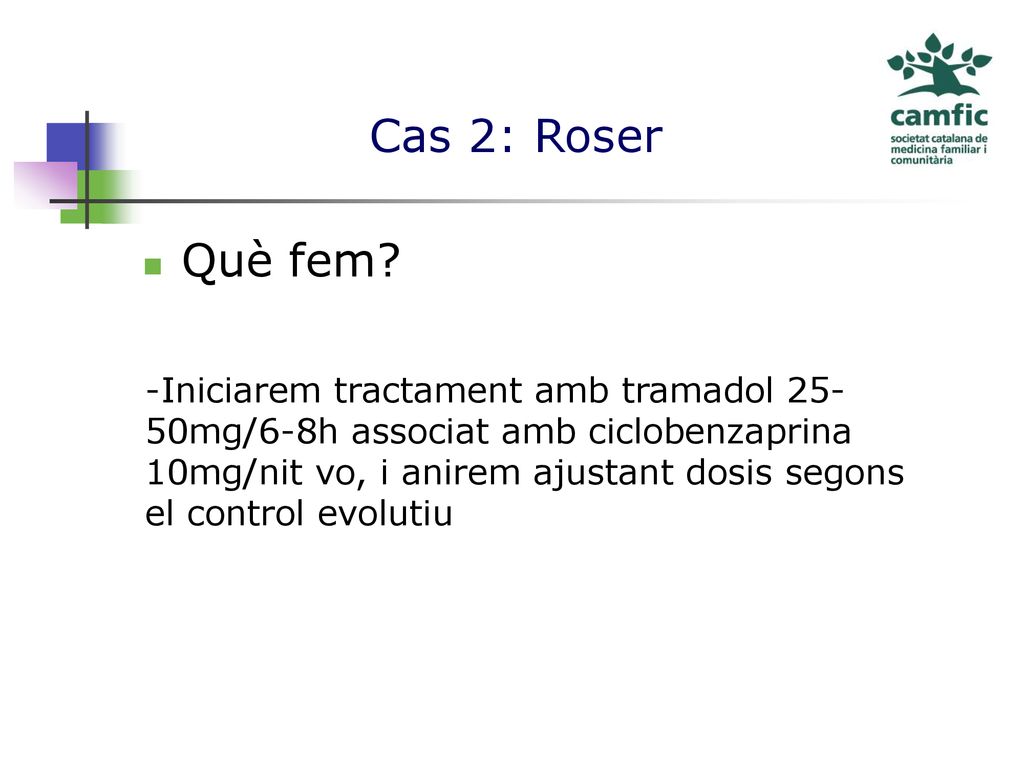 camfic
societat catalana de medicina familiar i comunitària

Cas 2: Roser

Què fem?

-Iniciarem tractament amb tramadol 25-50mg/6-8h associat amb ciclobenzaprina 10mg/nit vo, i anirem ajustant dosis segons el control evolutiu